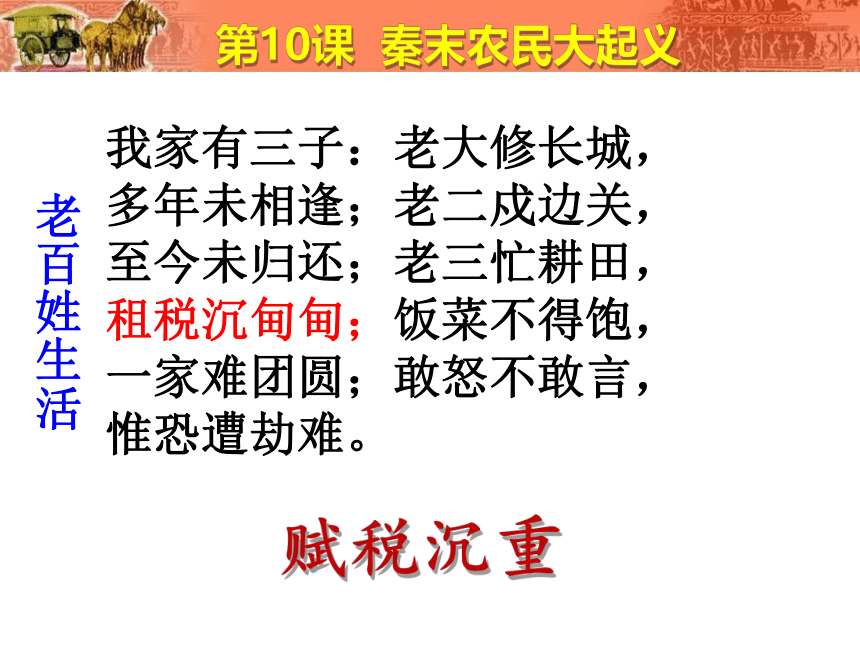 第10课 秦末农民大起义

老百姓生活

我家有三子：老大修长城，多年未相逢；老二戍边关，至今未归还；老三忙耕田，租税沉甸甸；饭菜不得饱，一家难团圆；敢怒不敢言，惟恐遭劫难。

赋税沉重